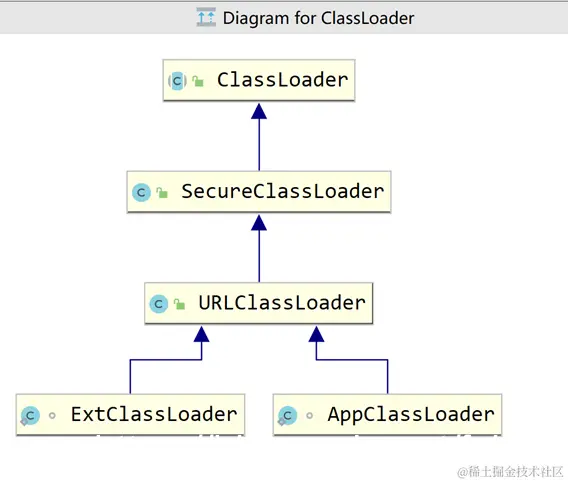 Diagram for ClassLoader

ClassLoader

SecureClassLoader

URLClassLoader

ExtClassLoader

AppClassLoader

@稀土掘金技术社区